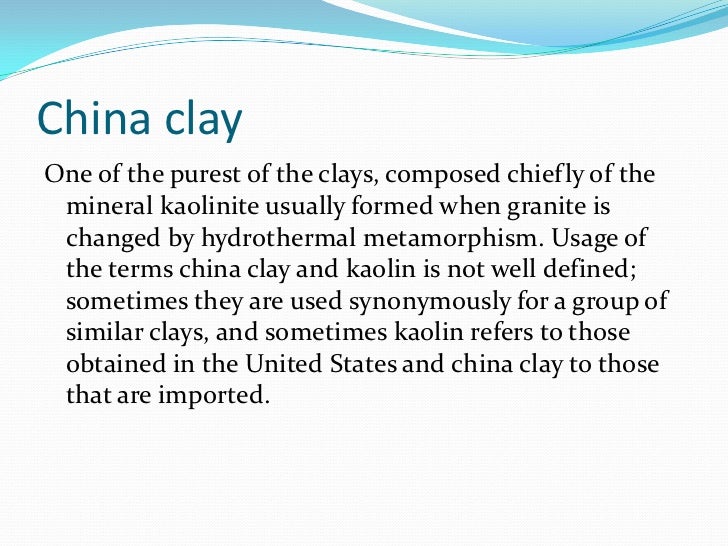 China clay

One of the purest of the clays, composed chiefly of the mineral kaolinite usually formed when granite is changed by hydrothermal metamorphism. Usage of the terms china clay and kaolin is not well defined; sometimes they are used synonymously for a group of similar clays, and sometimes kaolin refers to those obtained in the United States and china clay to those that are imported.